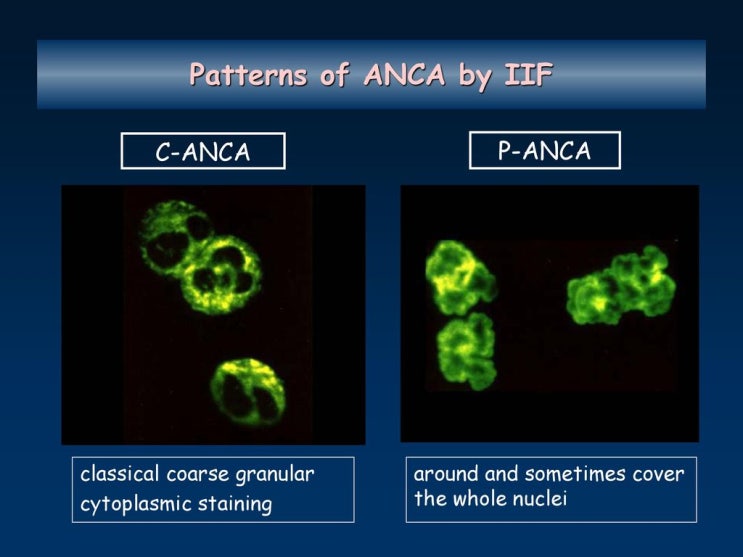 Patterns of ANCA by IIF

C-ANCA

classical coarse granular cytoplasmic staining

P-ANCA

around and sometimes cover the whole nuclei